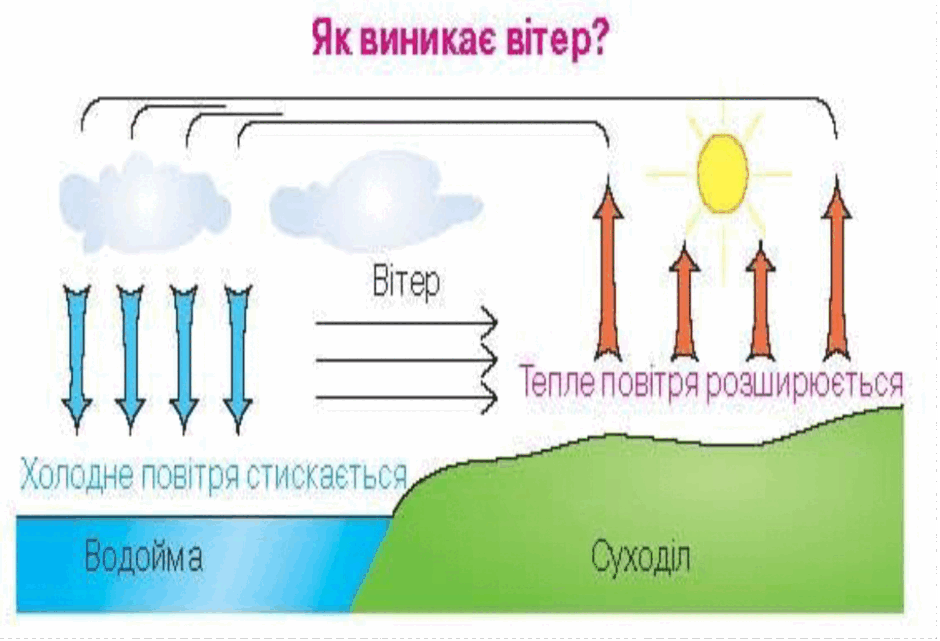 Як виникає вітер?

Вітер

Тепле повітря розширюється

Холодне повітря стискається

Водойма

Суходіл